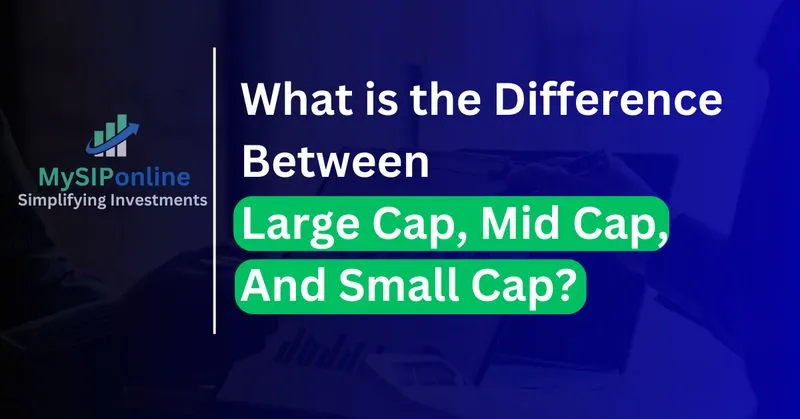 MySIPonline
Simplifying Investments

What is the Difference Between Large Cap, Mid Cap, And Small Cap?